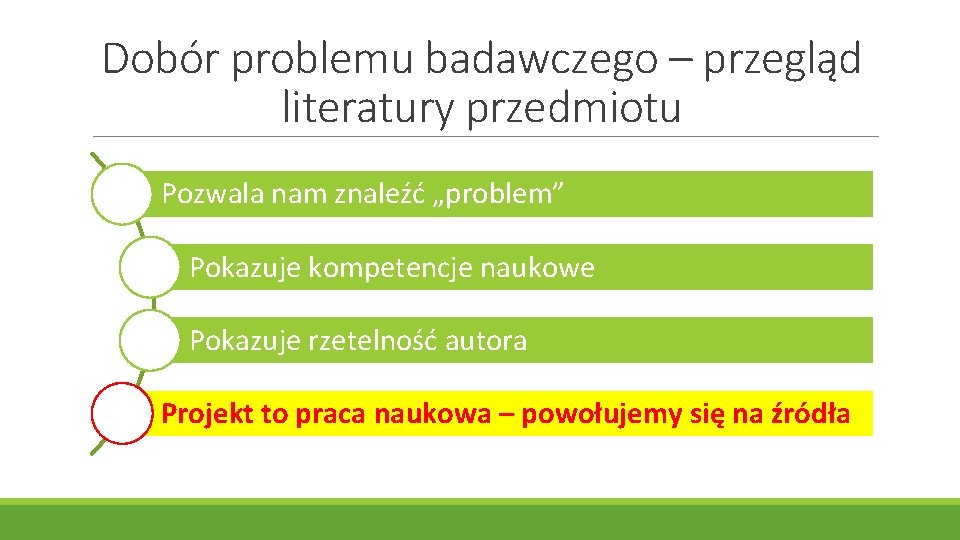 Dobór problemu badawczego – przegląd literatury przedmiotu

Pozwala nam znaleźć „problem”

Pokazuje kompetencje naukowe

Pokazuje rzetelność autora

Projekt to praca naukowa – powołujemy się na źródła